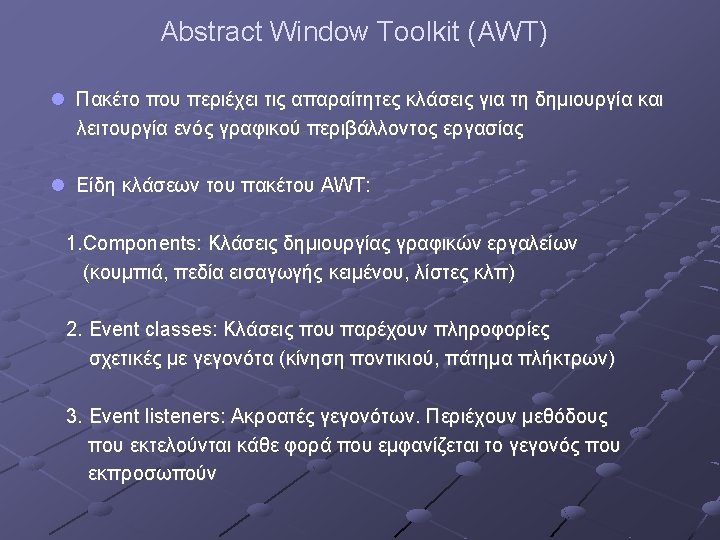 Abstract Window Toolkit (AWT)

Πακέτο που περιέχει τις απαραίτητες κλάσεις για τη δημιουργία και λειτουργία ενός γραφικού περιβάλλοντος εργασίας

Είδη κλάσεων του πακέτου AWT:

1.Components: Κλάσεις δημιουργίας γραφικών εργαλείων (κουμπιά, πεδία εισαγωγής κειμένου, λίστες κλπ)

2. Event classes: Κλάσεις που παρέχουν πληροφορίες σχετικές με γεγονότα (κίνηση ποντικιού, πάτημα πλήκτρων)

3. Event listeners: Ακροατές γεγονότων. Περιέχουν μεθόδους που εκτελούνται κάθε φορά που εμφανίζεται το γεγονός που εκπροσωπούν